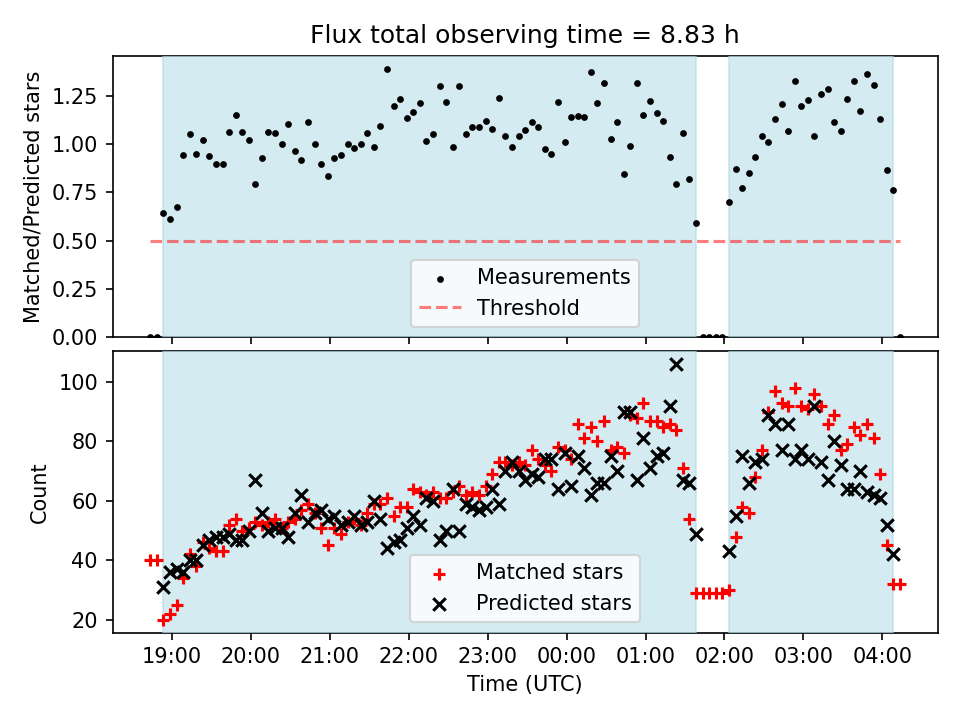 Flux total observing time = 8.83 h

Matched/Predicted stars

1.25
1.00
0.75
0.50
0.25
0.00

Measurements
Threshold

Count

100
80
60
40
20

Matched stars
Predicted stars

19:00 20:00 21:00 22:00 23:00 00:00 01:00 02:00 03:00 04:00

Time (UTC)